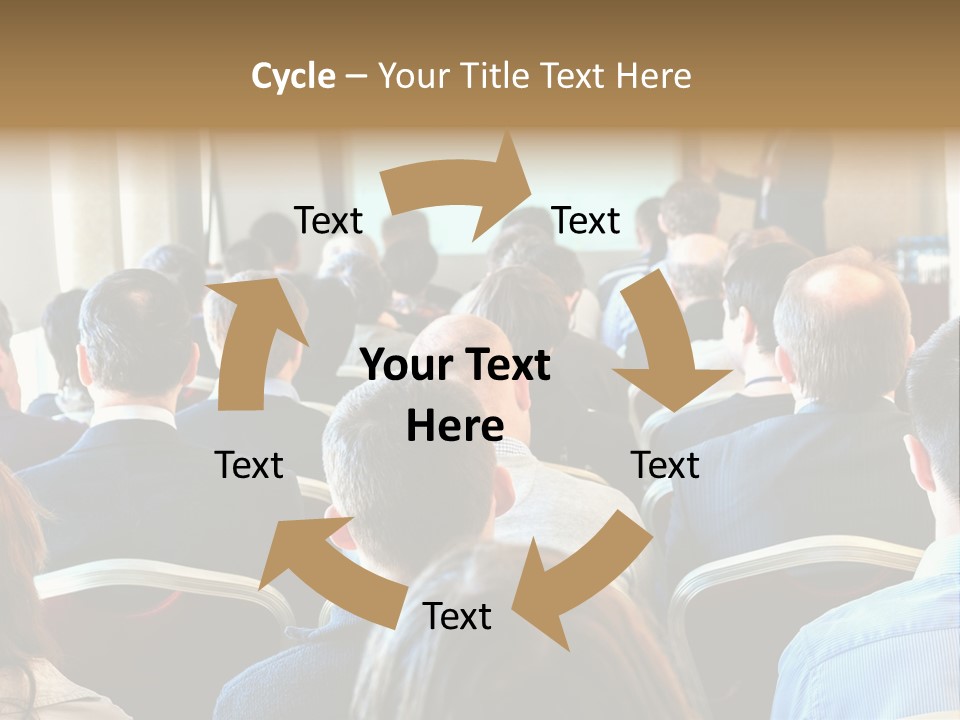 Cycle – Your Title Text Here

Text

Text

Your Text Here

Text

Text

Text